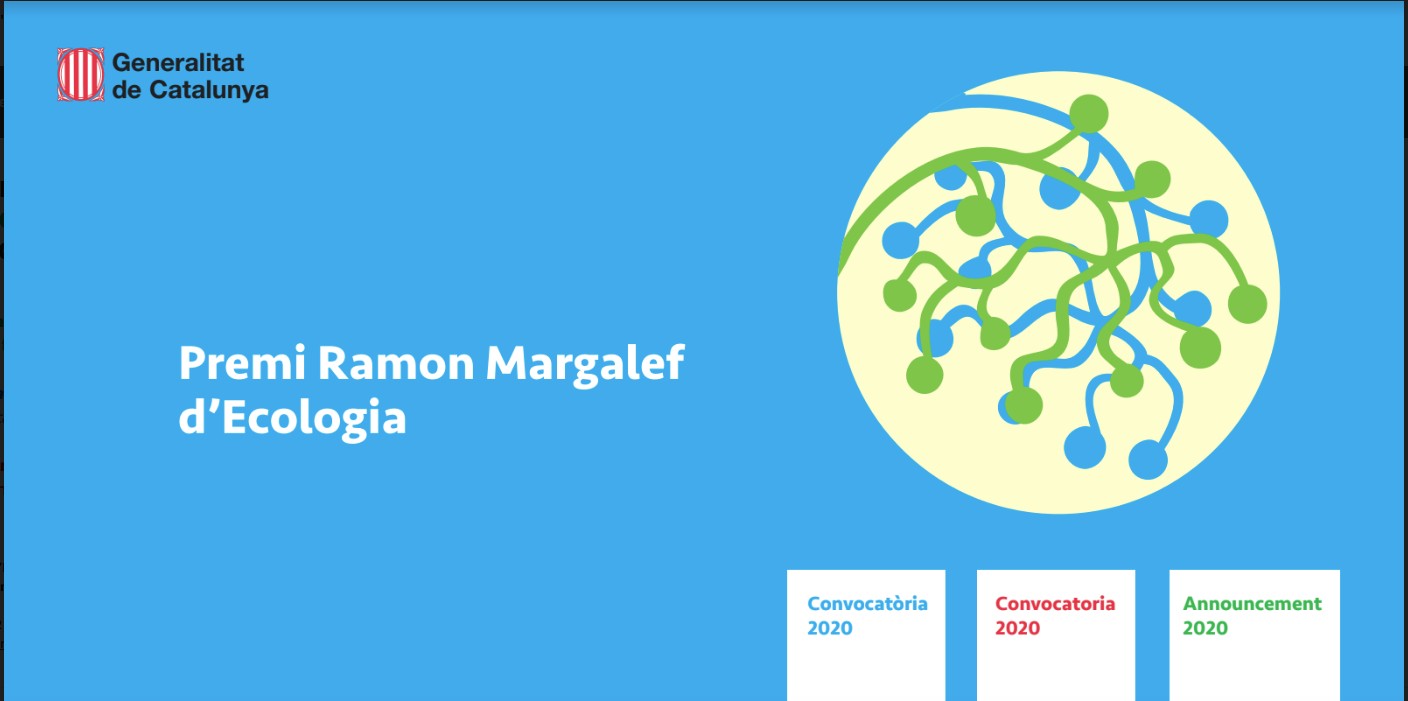 Generalitat de Catalunya

Premi Ramon Margalef d’Ecologia

Convocatòria 2020

Convocatoria 2020

Announcement 2020